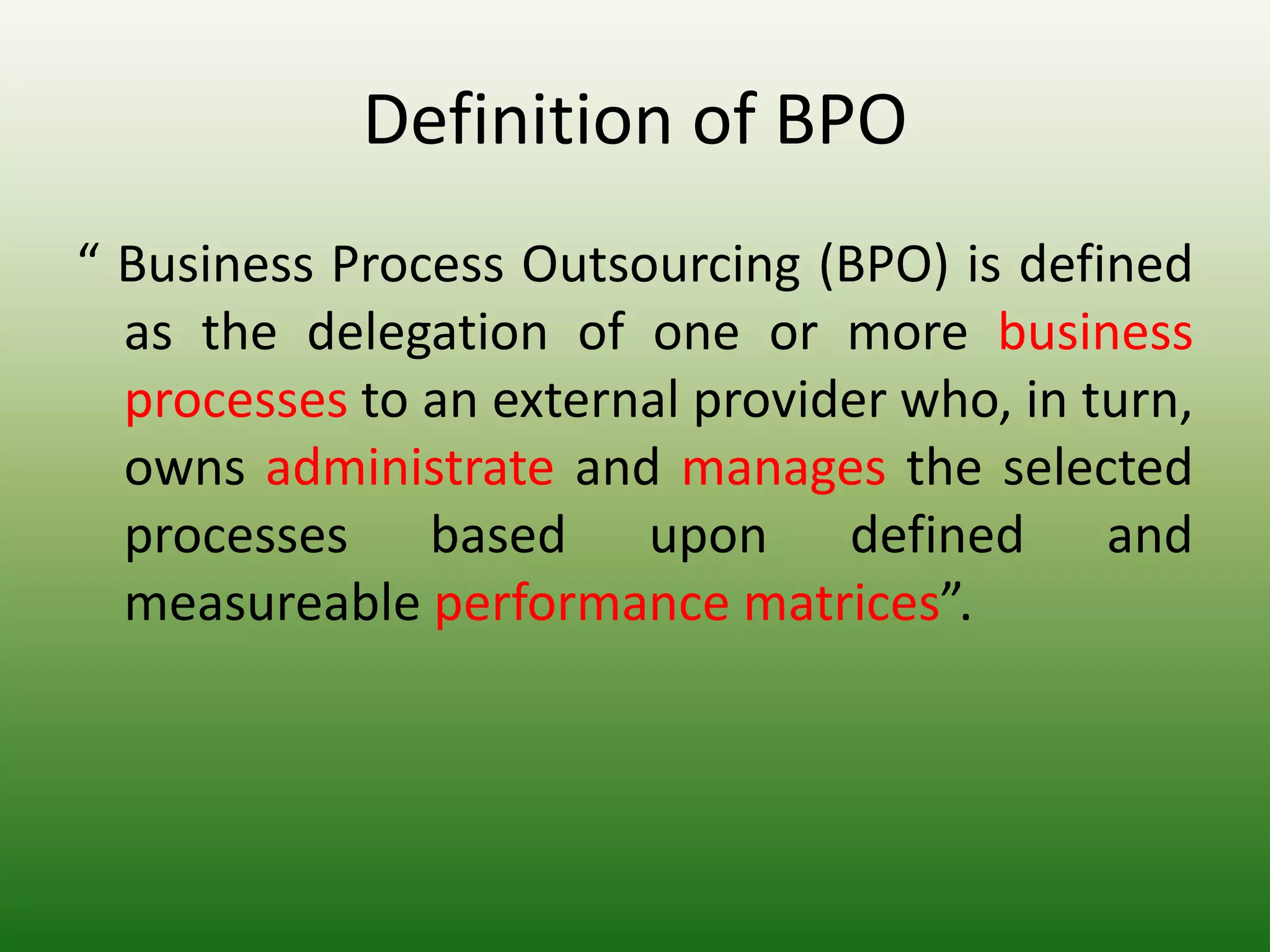 Definition of BPO

“ Business Process Outsourcing (BPO) is defined as the delegation of one or more business processes to an external provider who, in turn, owns administrate and manages the selected processes based upon defined and measureable performance matrices”.